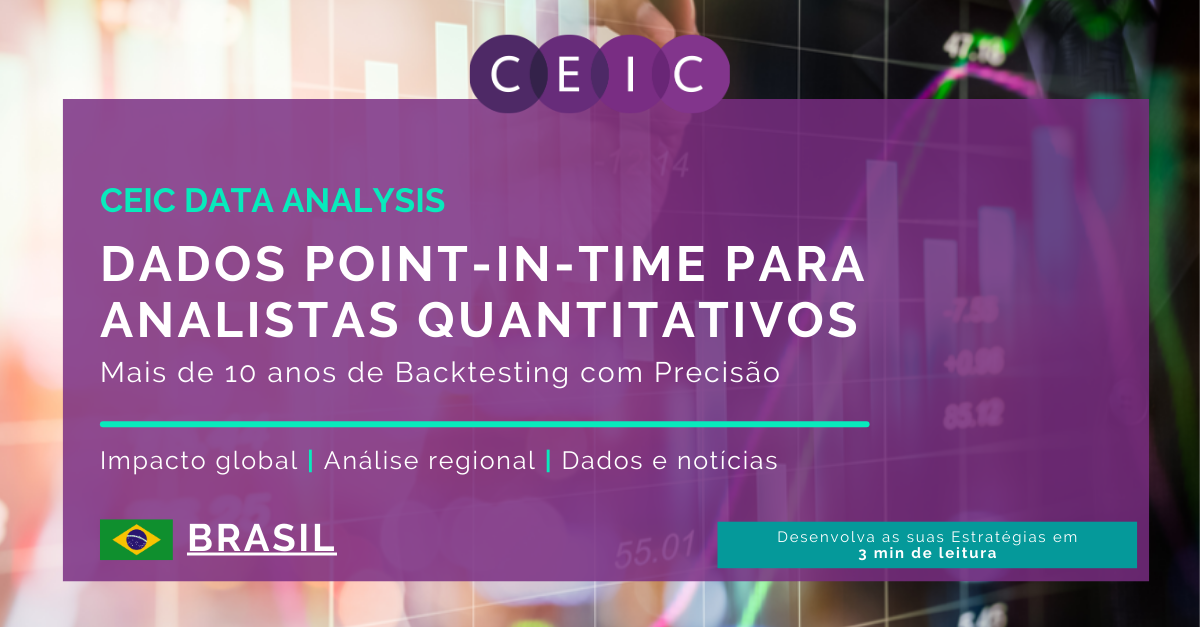 CEIC

CEIC DATA ANALYSIS

DADOS POINT-IN-TIME PARA ANALISTAS QUANTITATIVOS

Mais de 10 anos de Backtesting com Precisão

Impacto global | Análise regional | Dados e notícias

BRASIL

Desenvolva as suas Estratégias em
3 min de leitura